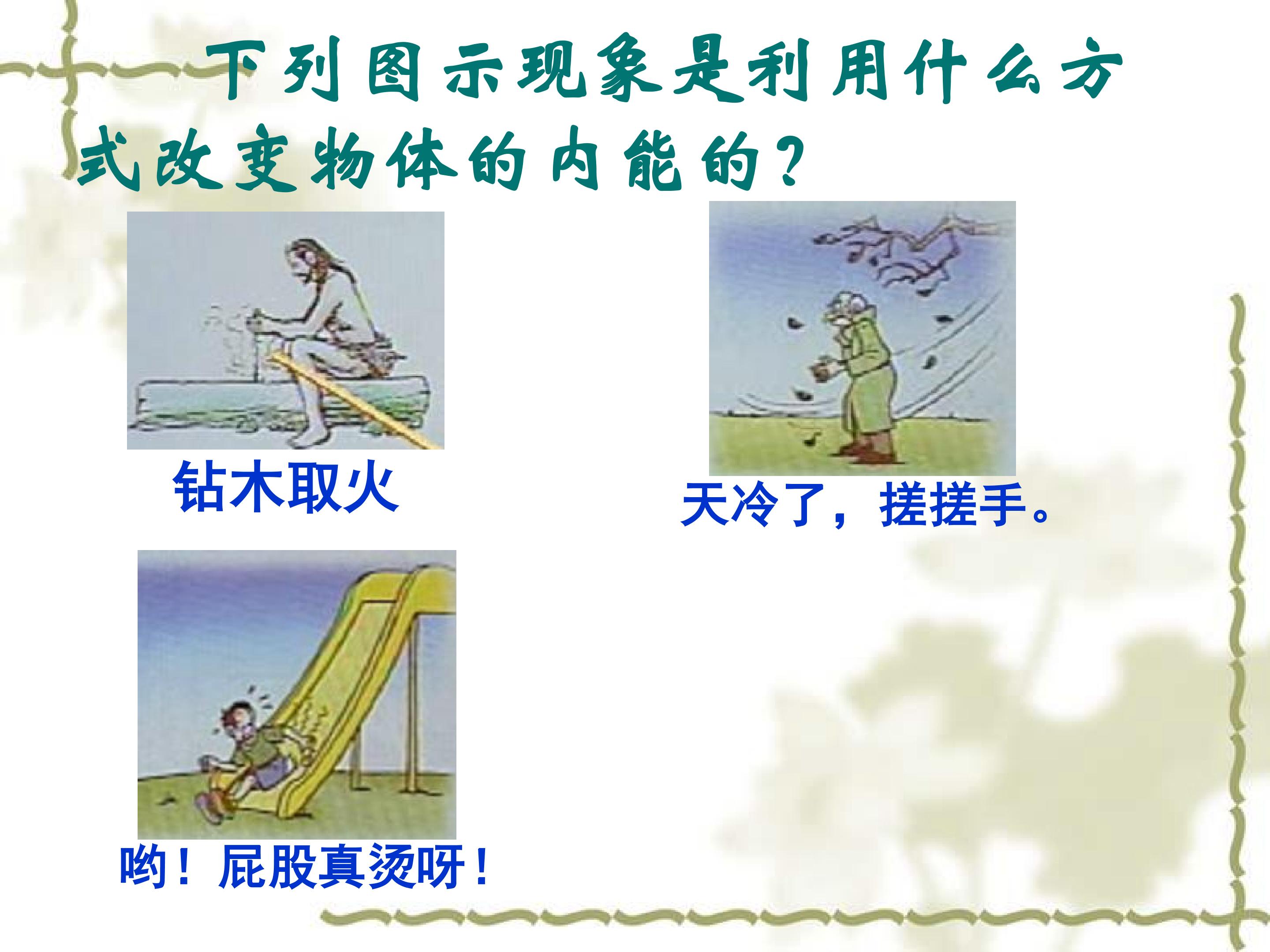 下列图示现象是利用什么方式改变物体的内能的？

钻木取火

天冷了，搓搓手。

哟！屁股真烫呀！